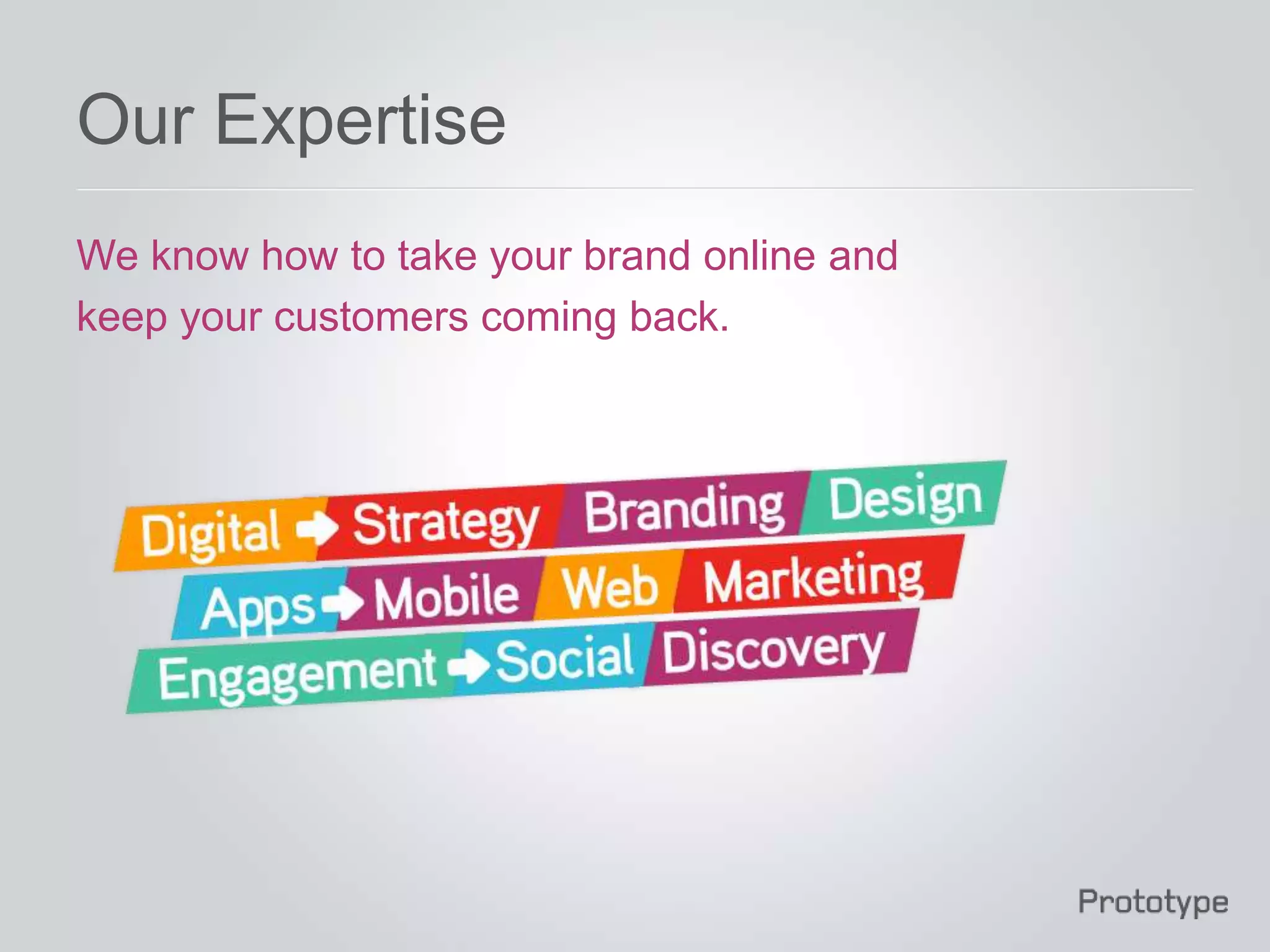 Our Expertise

We know how to take your brand online and keep your customers coming back.

Digital Strategy Branding Design
Apps Mobile Web Marketing
Engagement Social Discovery

Prototype